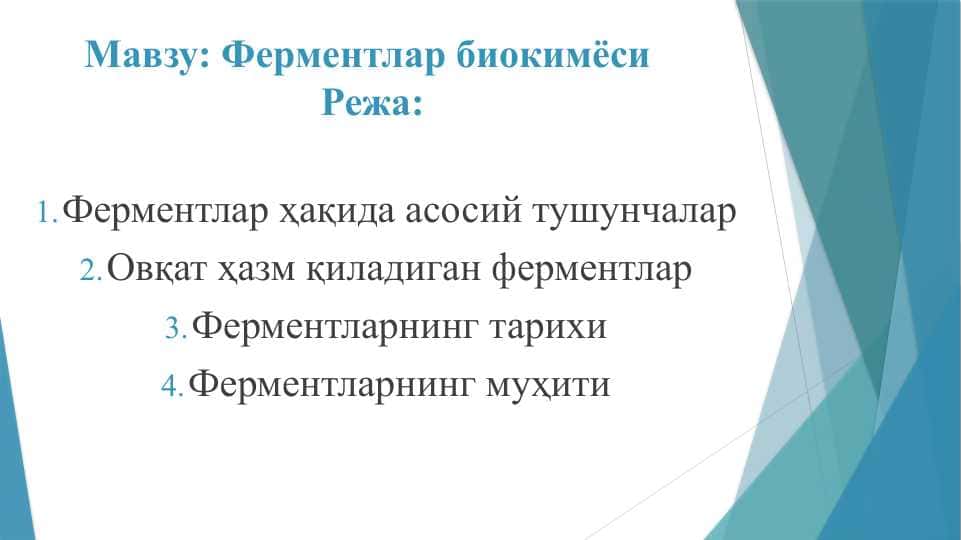 Мавзу: Ферментлар биокимёси
Режа:

1. Ферментлар ҳақида асосий тушунчалар
2. Овқат ҳазм қиладиган ферментлар
3. Ферментларнинг тарихи
4. Ферментларнинг муҳити